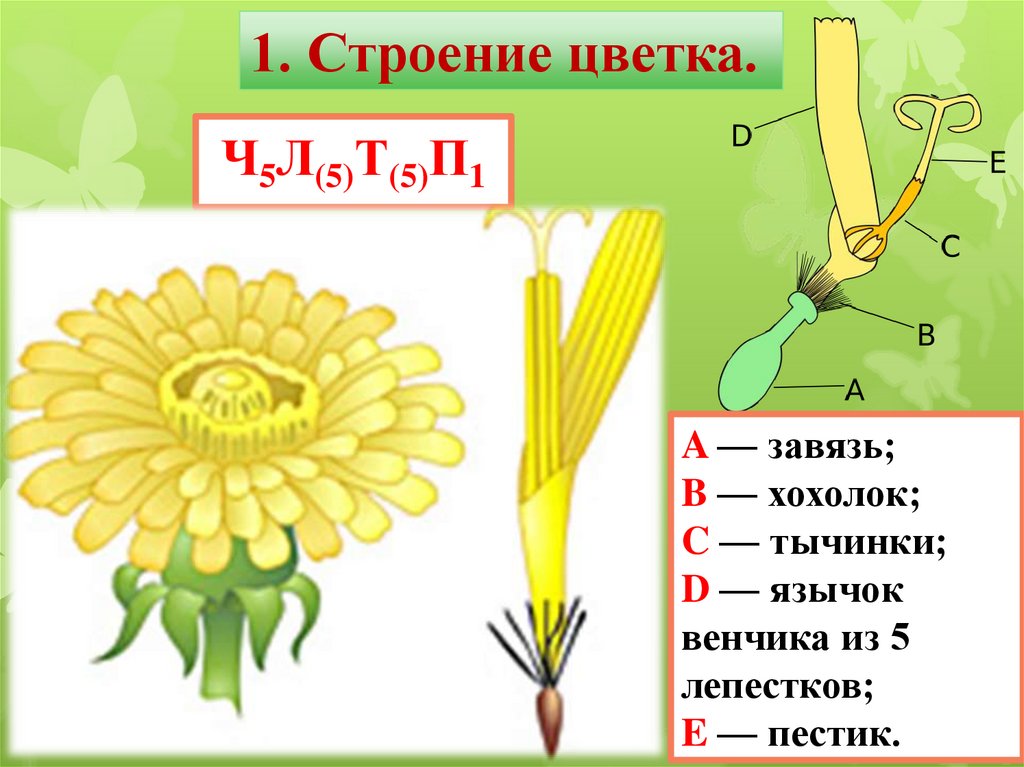 1. Строение цветка.

$Ч_5Л_{(5)}Т_{(5)}П_1$

D

E

C

B

A

A — завязь;
B — хохолок;
C — тычинки;
D — язычок венчика из 5 лепестков;
E — пестик.